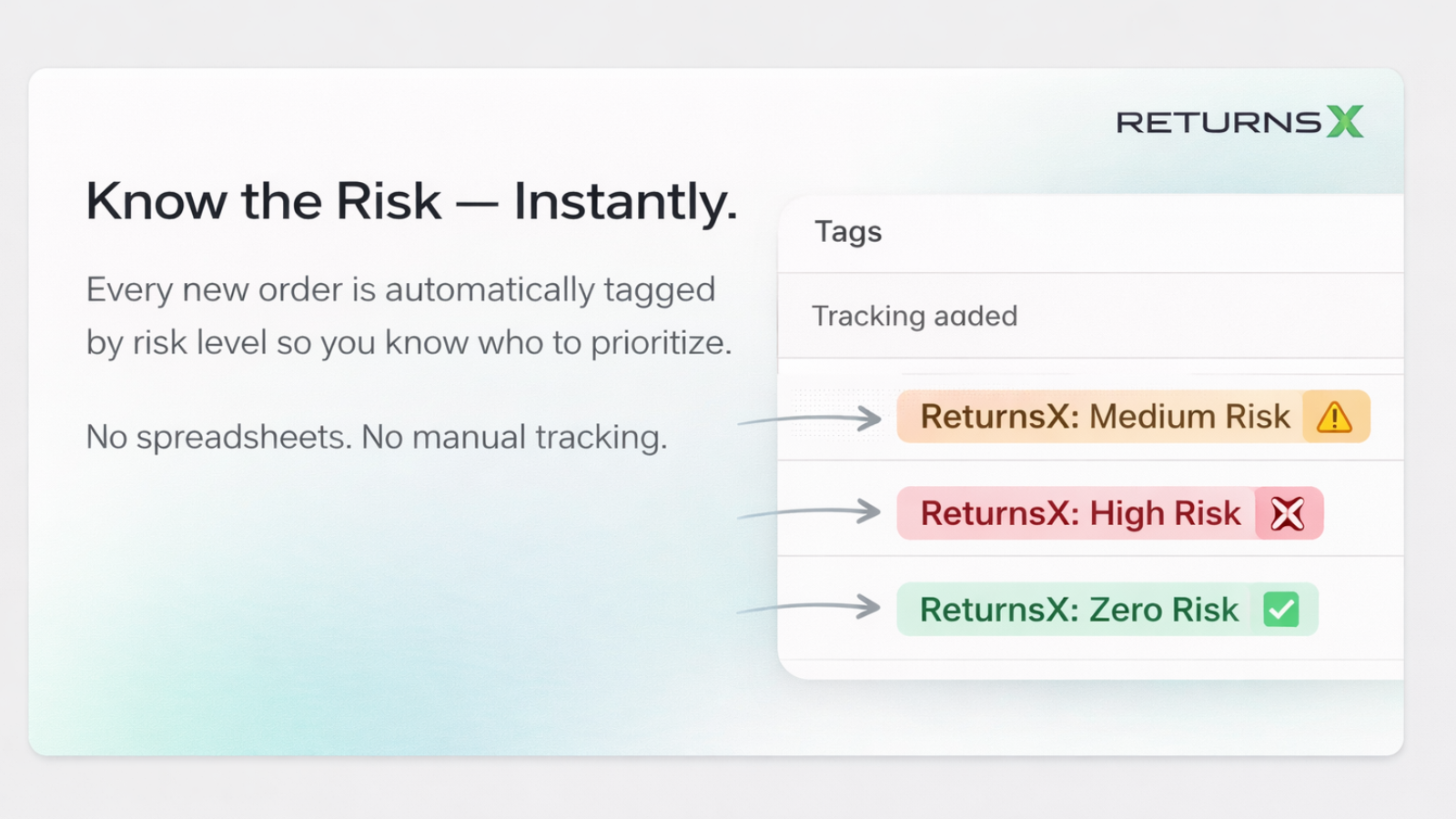 RETURNSX

Know the Risk — Instantly.

Every new order is automatically tagged by risk level so you know who to prioritize.

No spreadsheets. No manual tracking.

Tags

Tracking aaded

ReturnsX: Medium Risk

ReturnsX: High Risk

ReturnsX: Zero Risk